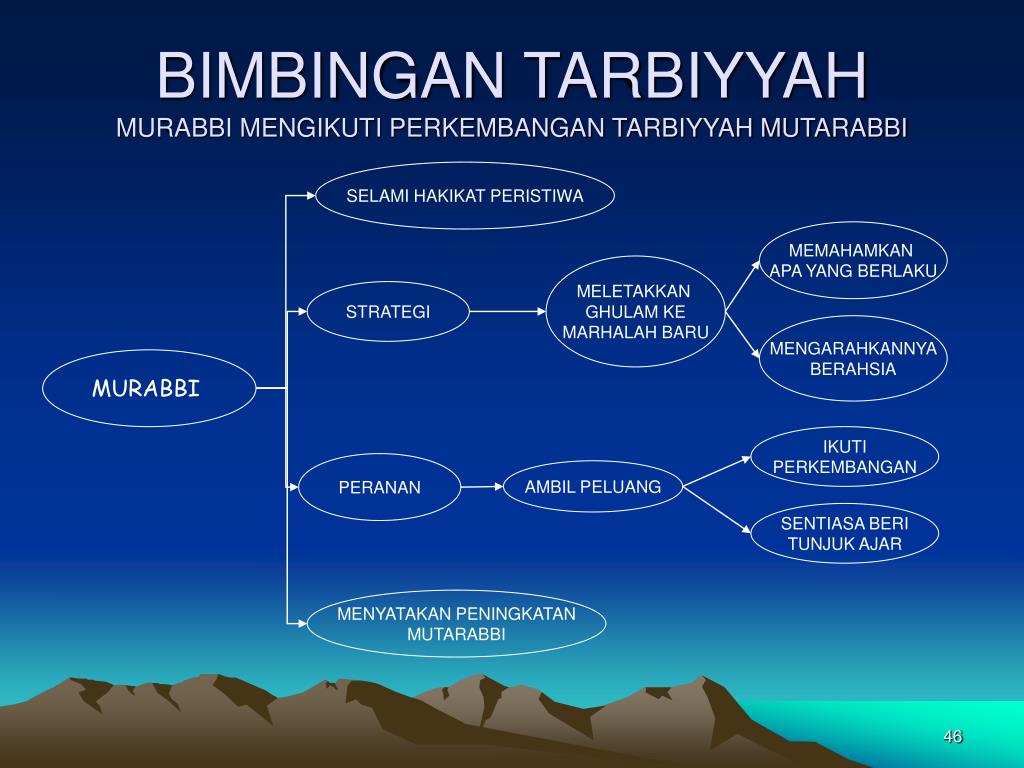 BIMBINGAN TARBIYYAH

MURABBI MENGIKUTI PERKEMBANGAN TARBIYYAH MUTARABBI

MURABBI

SELAMI HAKIKAT PERISTIWA

STRATEGI

MELETAKKAN GHULAM KE MARHALAH BARU

MEMAHAMKAN APA YANG BERLAKU

MENGARAHKANNYA BERAHSIA

PERANAN

AMBIL PELUANG

IKUTI PERKEMBANGAN

SENTIASA BERI TUNJUK AJAR

MENYATAKAN PENINGKATAN MUTARABBI

46